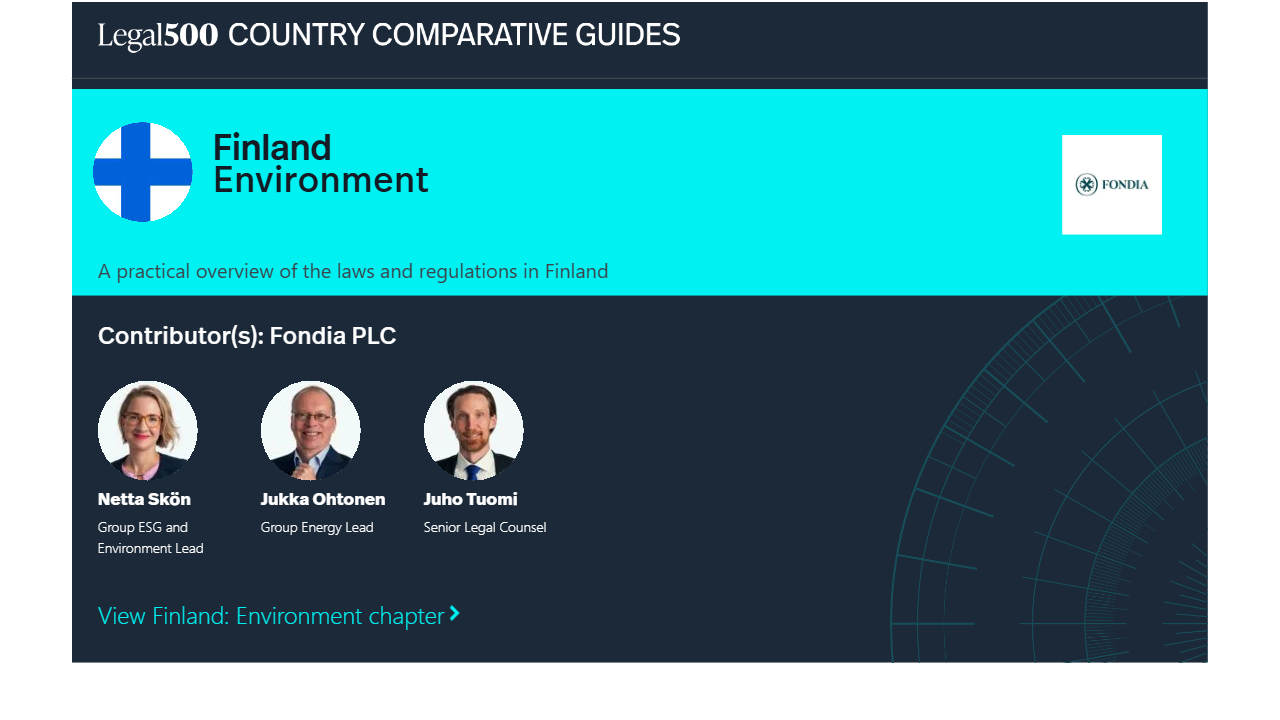 Legal500 COUNTRY COMPARATIVE GUIDES

Finland
Environment

FONDIA

A practical overview of the laws and regulations in Finland

Contributor(s): Fondia PLC

Netta Skön
Group ESG and Environment Lead

Jukka Ohtonen
Group Energy Lead

Juho Tuomi
Senior Legal Counsel

View Finland: Environment chapter